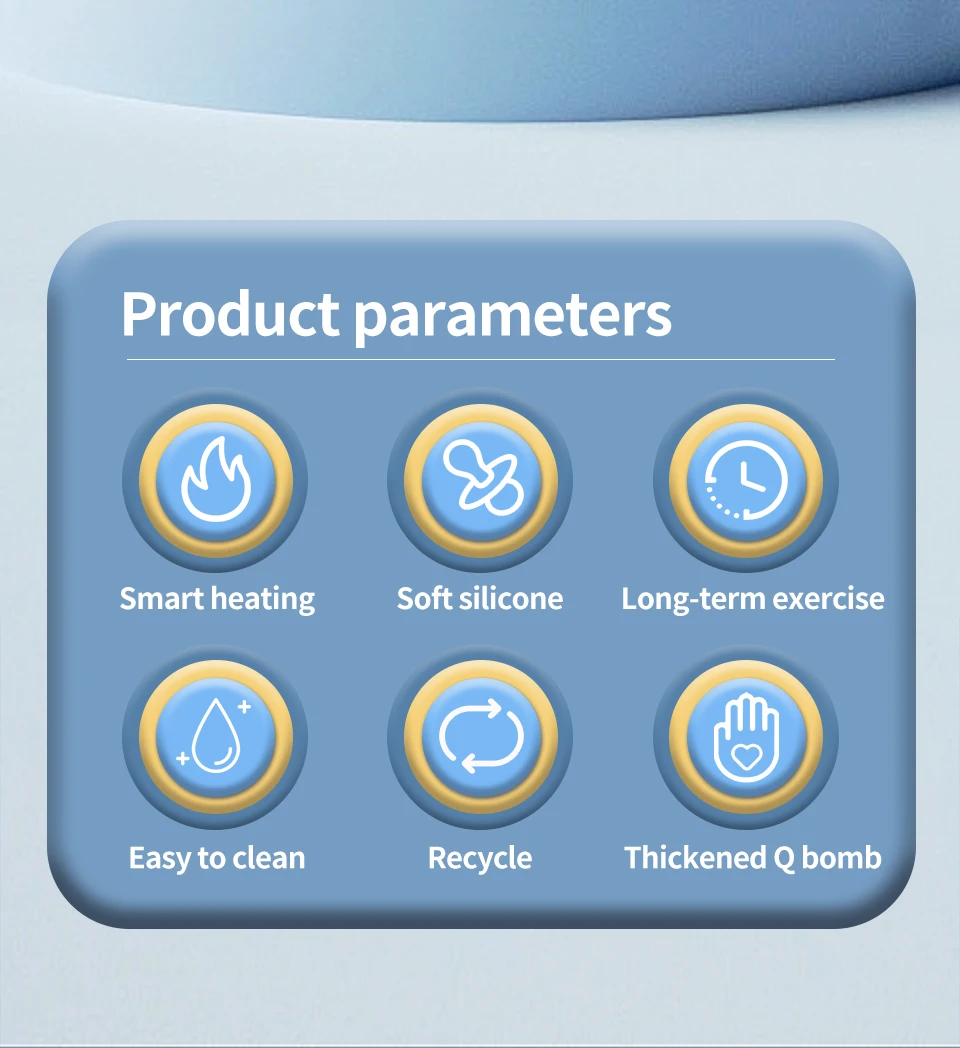 Product parameters

Smart heating

Soft silicone

Long-term exercise

Easy to clean

Recycle

Thickened Q bomb